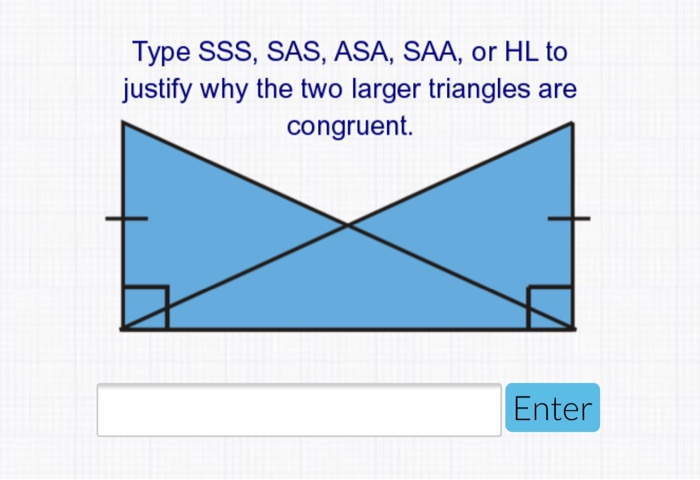 Type SSS, SAS, ASA, SAA, or HL to justify why the two larger triangles are congruent.

Enter